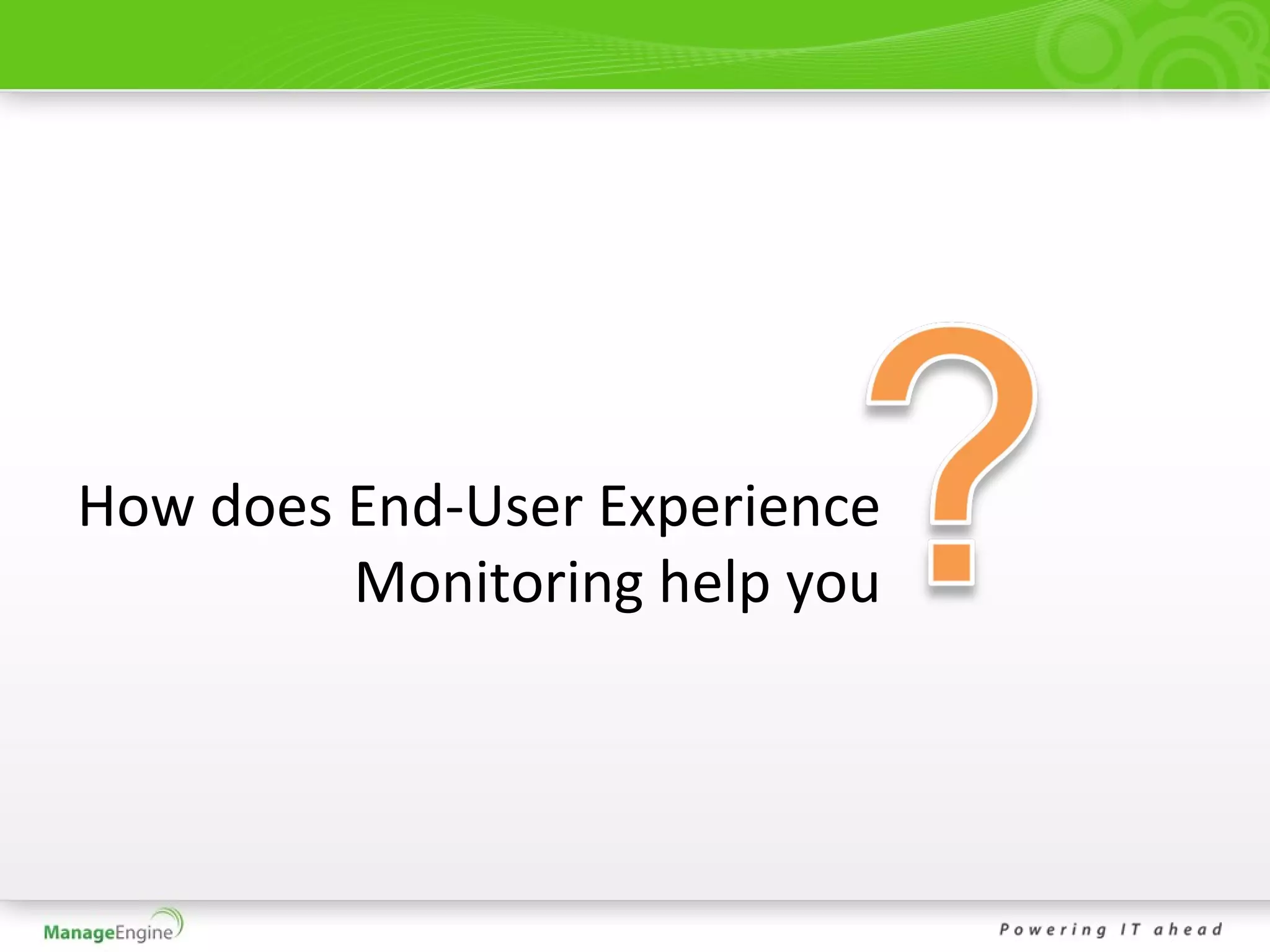 How does End-User Experience Monitoring help you ?

ManageEngine

Powering IT ahead